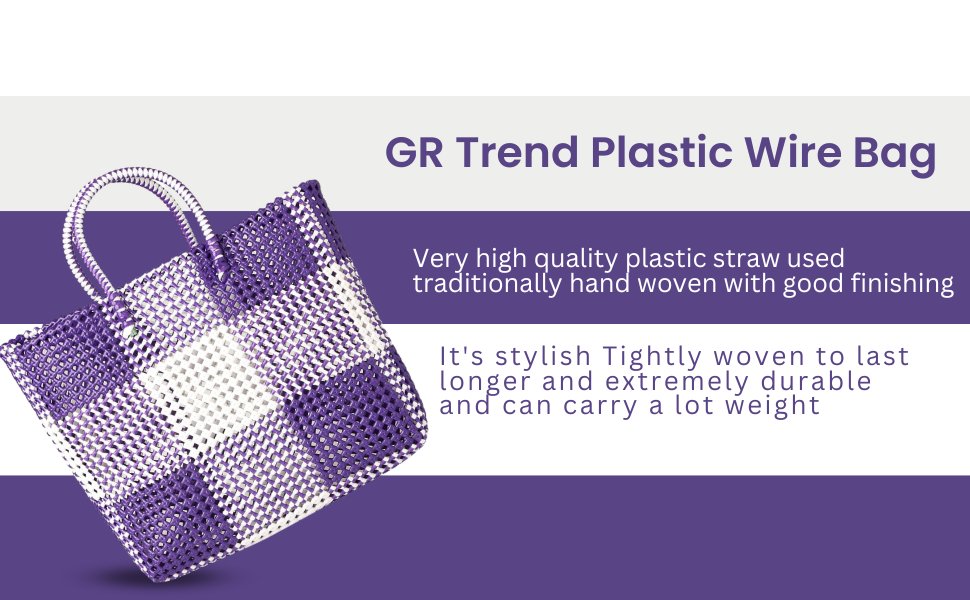 GR Trend Plastic Wire Bag

Very high quality plastic straw used traditionally hand woven with good finishing

It's stylish Tightly woven to last longer and extremely durable and can carry a lot weight